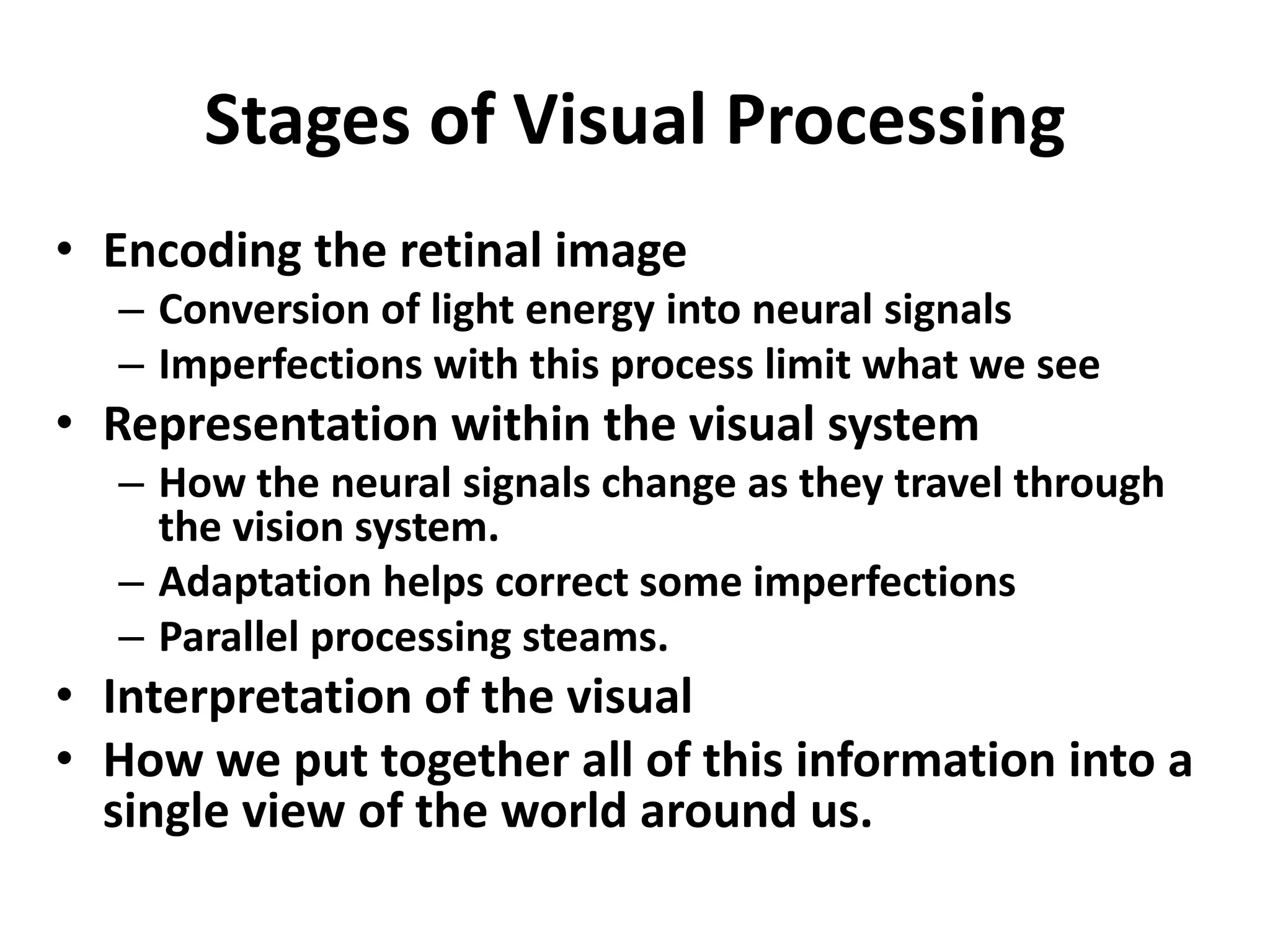 Stages of Visual Processing

• Encoding the retinal image
  – Conversion of light energy into neural signals
  – Imperfections with this process limit what we see
• Representation within the visual system
  – How the neural signals change as they travel through the vision system.
  – Adaptation helps correct some imperfections
  – Parallel processing steams.
• Interpretation of the visual
• How we put together all of this information into a single view of the world around us.